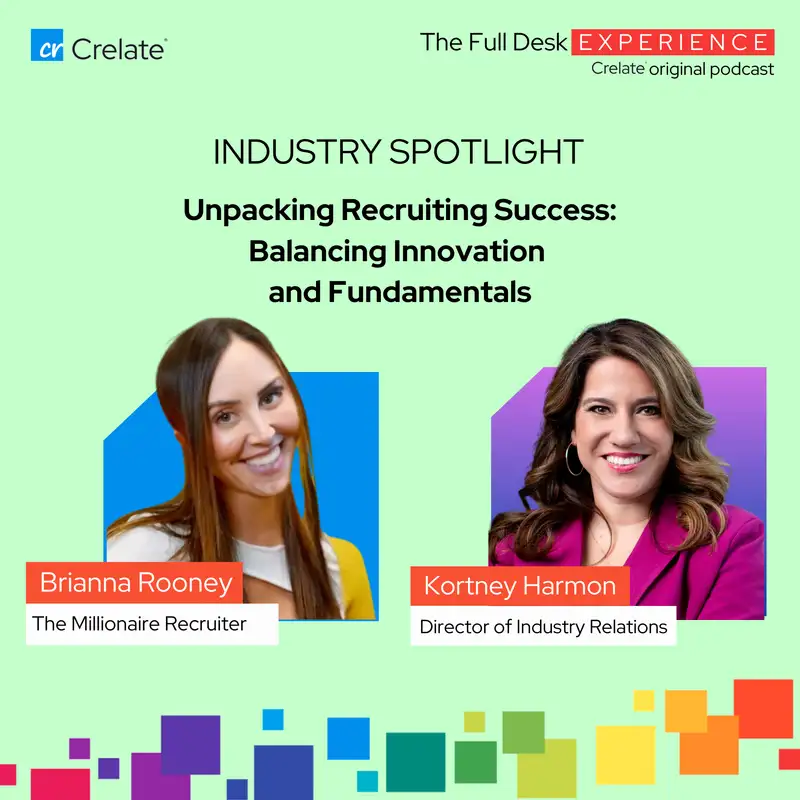 cr Crelate

The Full Desk EXPERIENCE
Crelate original podcast

INDUSTRY SPOTLIGHT

Unpacking Recruiting Success: Balancing Innovation and Fundamentals

Brianna Rooney
The Millionaire Recruiter

Kortney Harmon
Director of Industry Relations